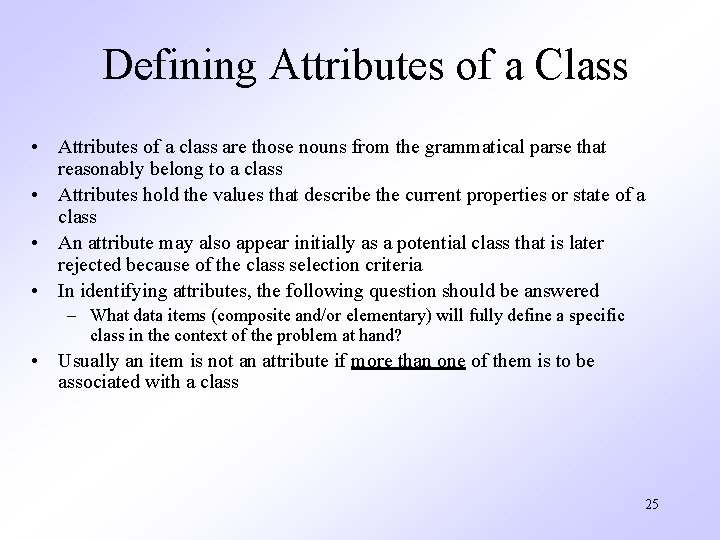 Defining Attributes of a Class

• Attributes of a class are those nouns from the grammatical parse that reasonably belong to a class
• Attributes hold the values that describe the current properties or state of a class
• An attribute may also appear initially as a potential class that is later rejected because of the class selection criteria
• In identifying attributes, the following question should be answered
– What data items (composite and/or elementary) will fully define a specific class in the context of the problem at hand?
• Usually an item is not an attribute if more than one of them is to be associated with a class

25